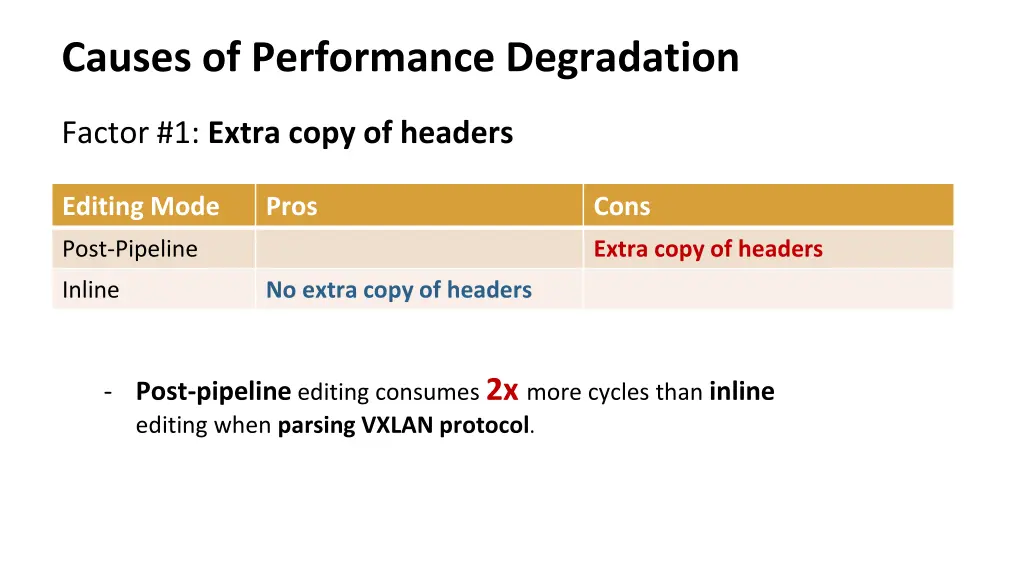 Causes of Performance Degradation

Factor #1: Extra copy of headers

| Editing Mode | Pros | Cons |
|---|---|---|
| Post-Pipeline | | Extra copy of headers |
| Inline | No extra copy of headers | |

- Post-pipeline editing consumes 2x more cycles than inline editing when parsing VXLAN protocol.